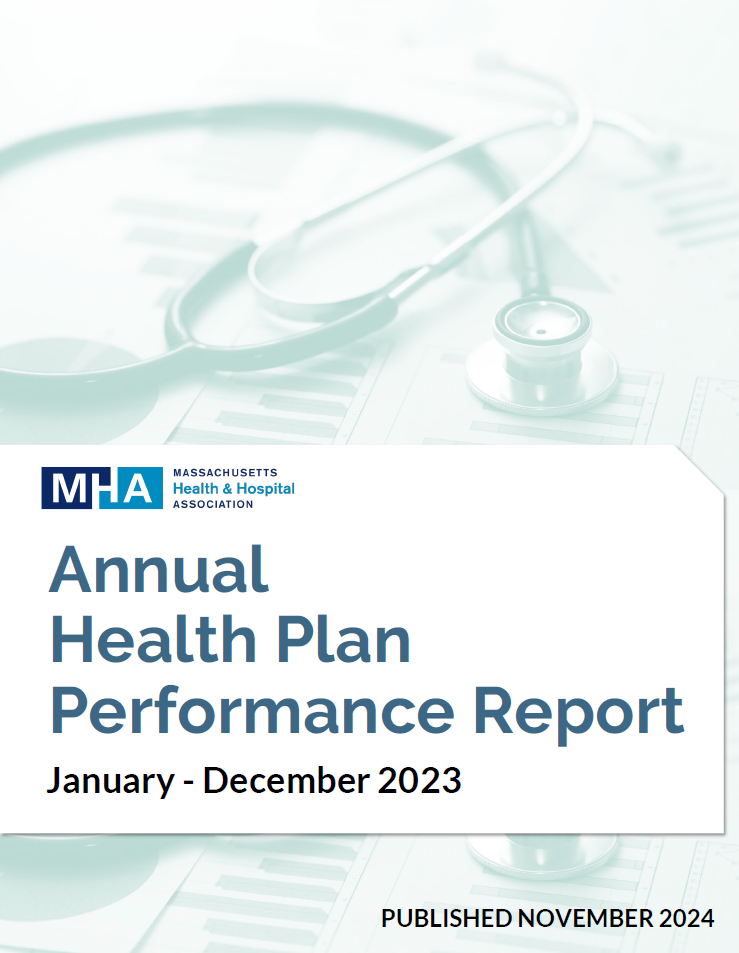 MHA MASSACHUSETTS Health & Hospital ASSOCIATION

Annual Health Plan Performance Report

January - December 2023

PUBLISHED NOVEMBER 2024